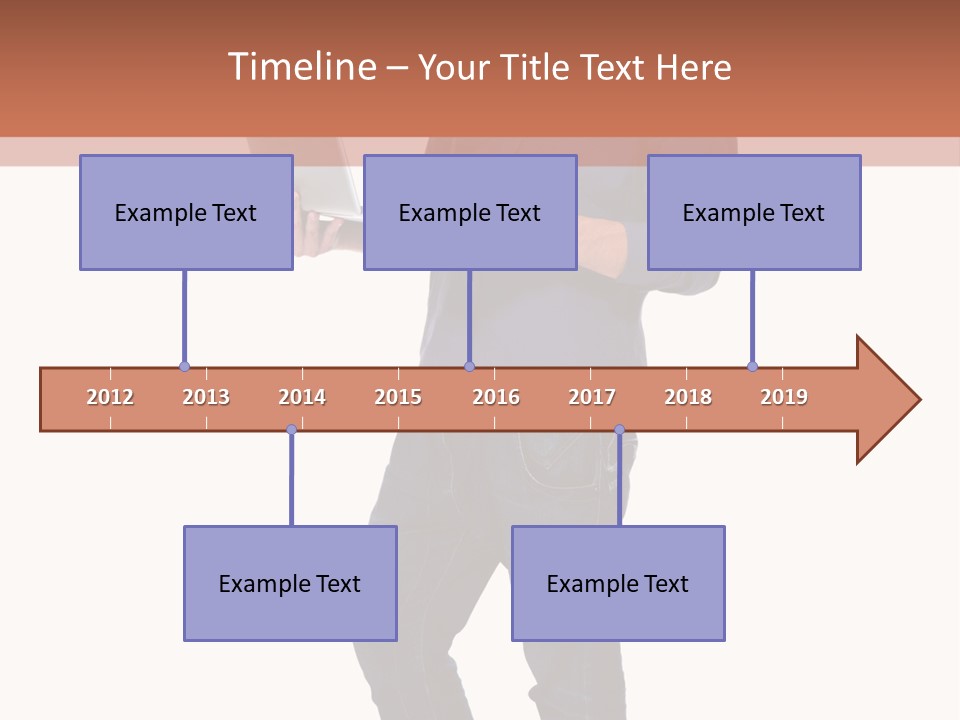 Timeline – Your Title Text Here

Example Text

Example Text

Example Text

2012 2013 2014 2015 2016 2017 2018 2019

Example Text

Example Text